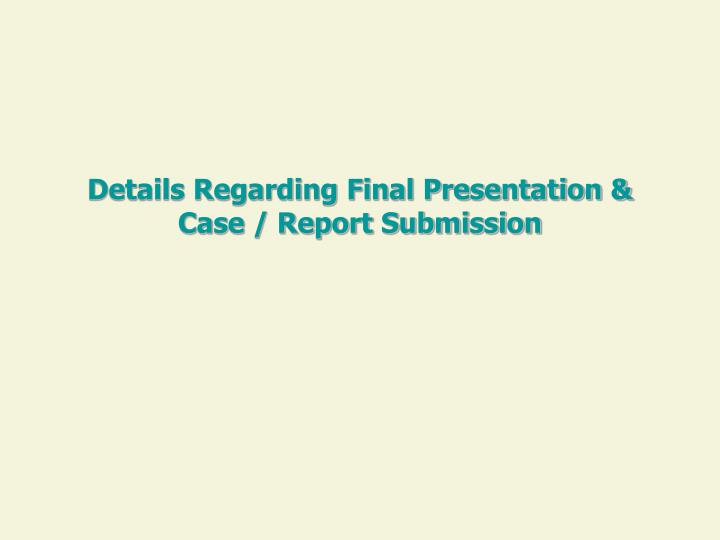 Details Regarding Final Presentation & Case / Report Submission